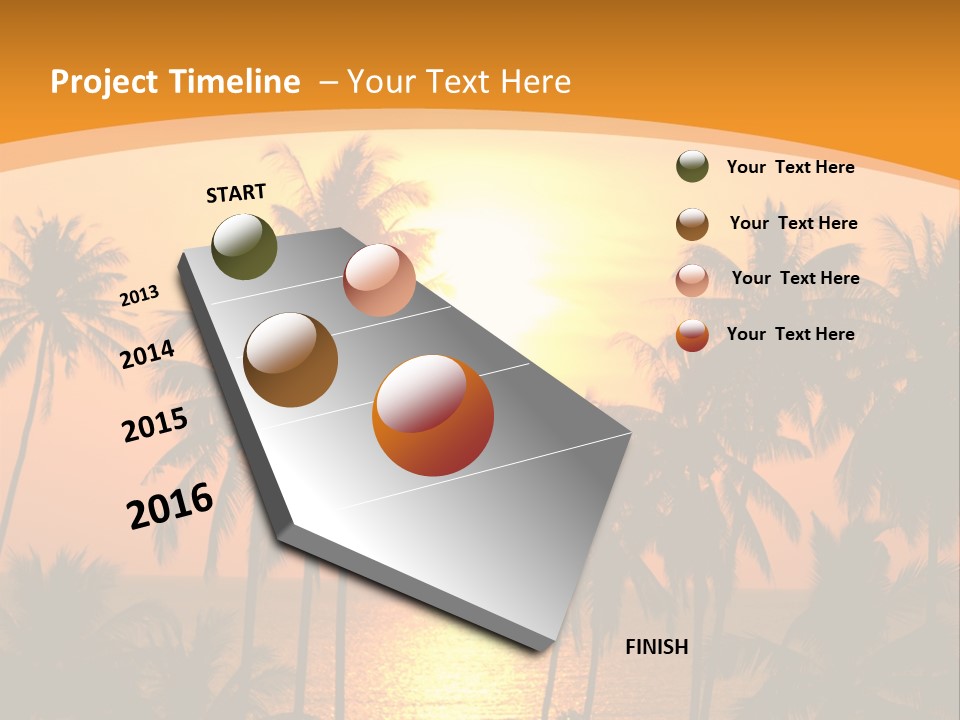 Project Timeline – Your Text Here

START

2013

2014

2015

2016

FINISH

Your Text Here

Your Text Here

Your Text Here

Your Text Here